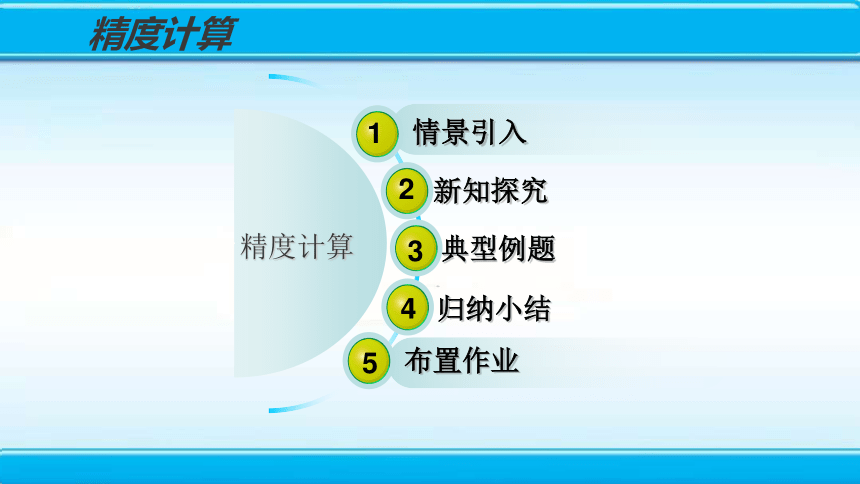 精度计算

精度计算

1 情景引入
2 新知探究
3 典型例题
4 归纳小结
5 布置作业